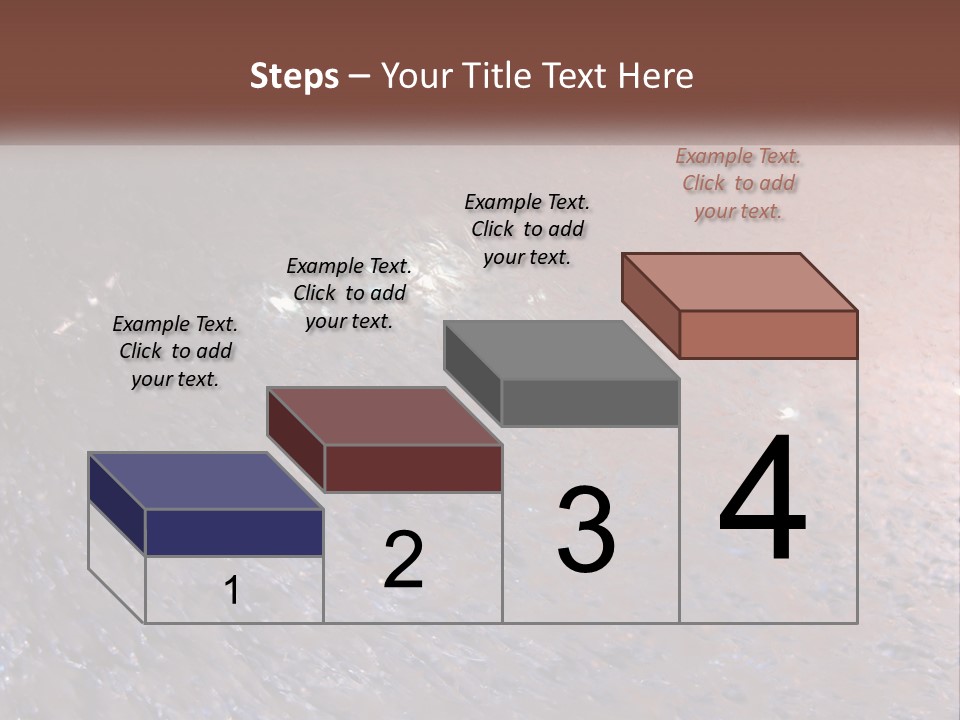 Steps – Your Title Text Here

Example Text. Click to add your text.

Example Text. Click to add your text.

Example Text. Click to add your text.

Example Text. Click to add your text.

1

2

3

4